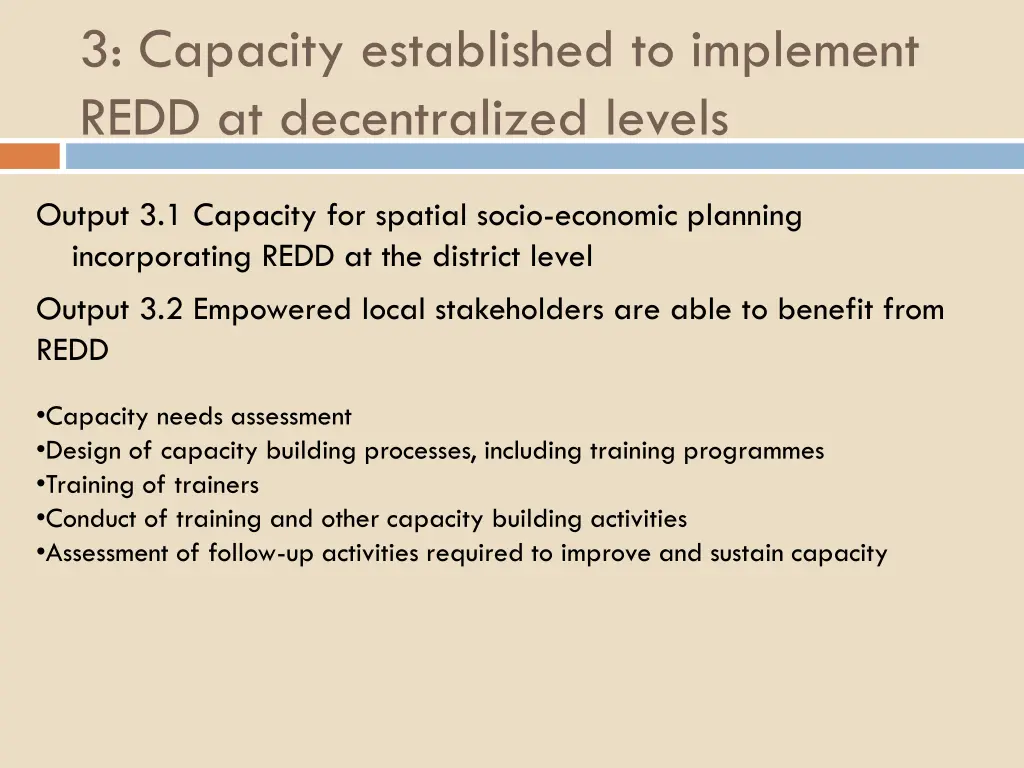 3: Capacity established to implement REDD at decentralized levels

Output 3.1 Capacity for spatial socio-economic planning incorporating REDD at the district level

Output 3.2 Empowered local stakeholders are able to benefit from REDD

•Capacity needs assessment
•Design of capacity building processes, including training programmes
•Training of trainers
•Conduct of training and other capacity building activities
•Assessment of follow-up activities required to improve and sustain capacity